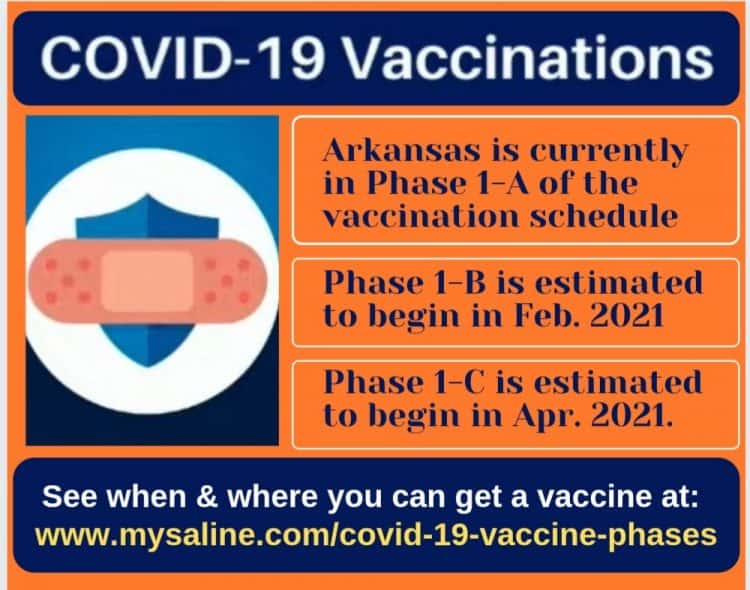 COVID-19 Vaccinations

Arkansas is currently in Phase 1-A of the vaccination schedule

Phase 1-B is estimated to begin in Feb. 2021

Phase 1-C is estimated to begin in Apr. 2021.

See when & where you can get a vaccine at:
www.mysaline.com/covid-19-vaccine-phases